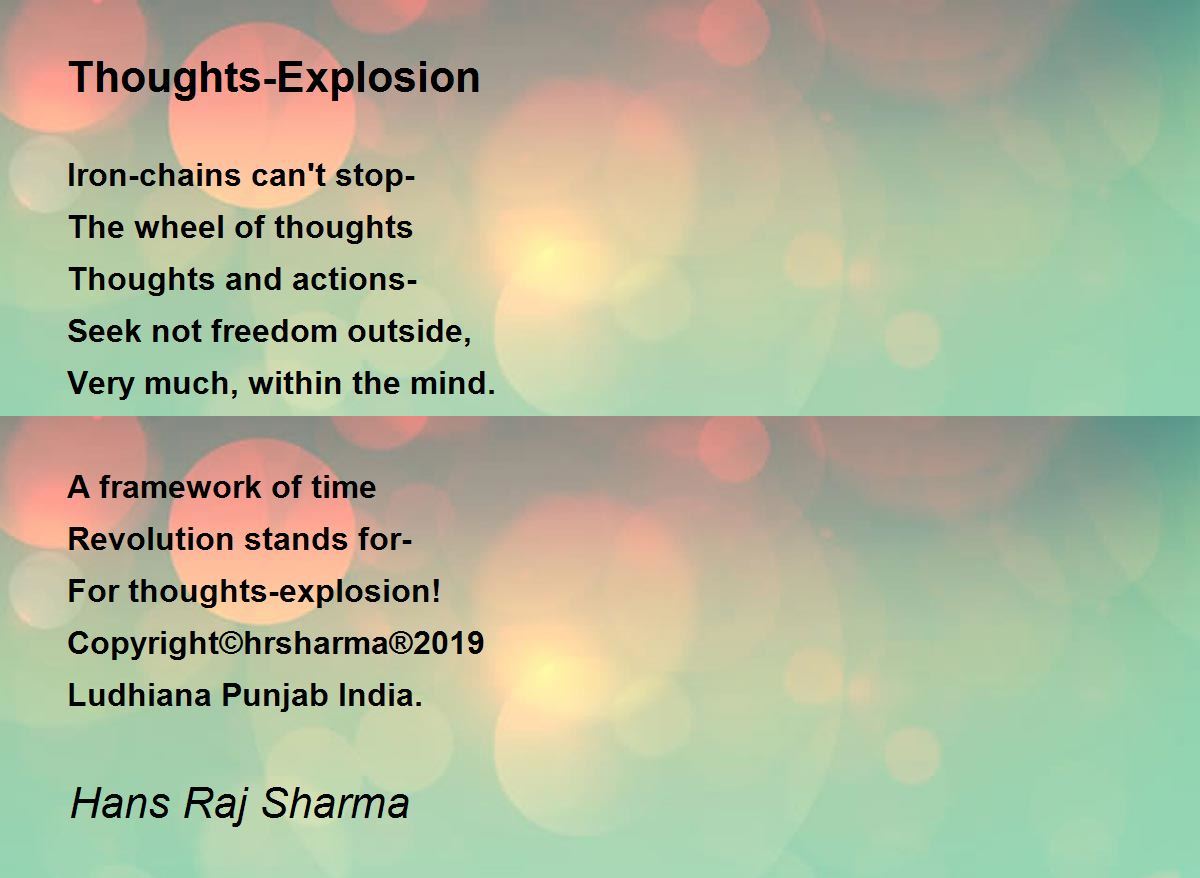 Thoughts-Explosion

Iron-chains can't stop-
The wheel of thoughts
Thoughts and actions-
Seek not freedom outside,
Very much, within the mind.

A framework of time
Revolution stands for-
For thoughts-explosion!
Copyright©hrsharma®2019
Ludhiana Punjab India.

Hans Raj Sharma